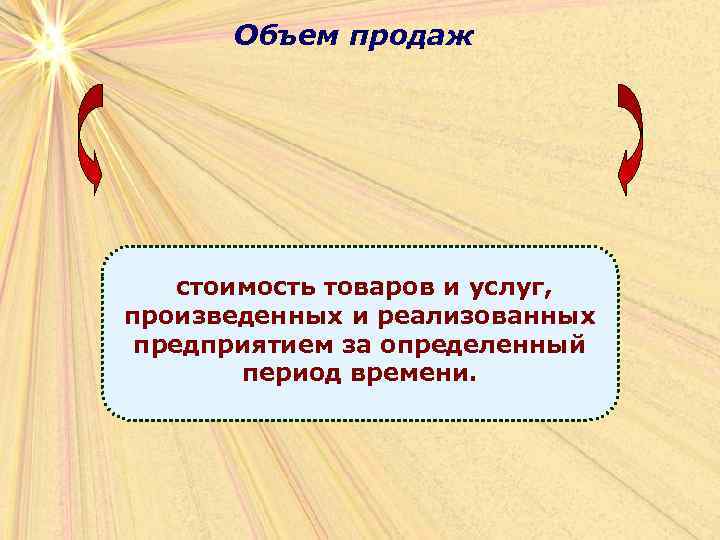 Объем продаж

стоимость товаров и услуг, произведенных и реализованных предприятием за определенный период времени.